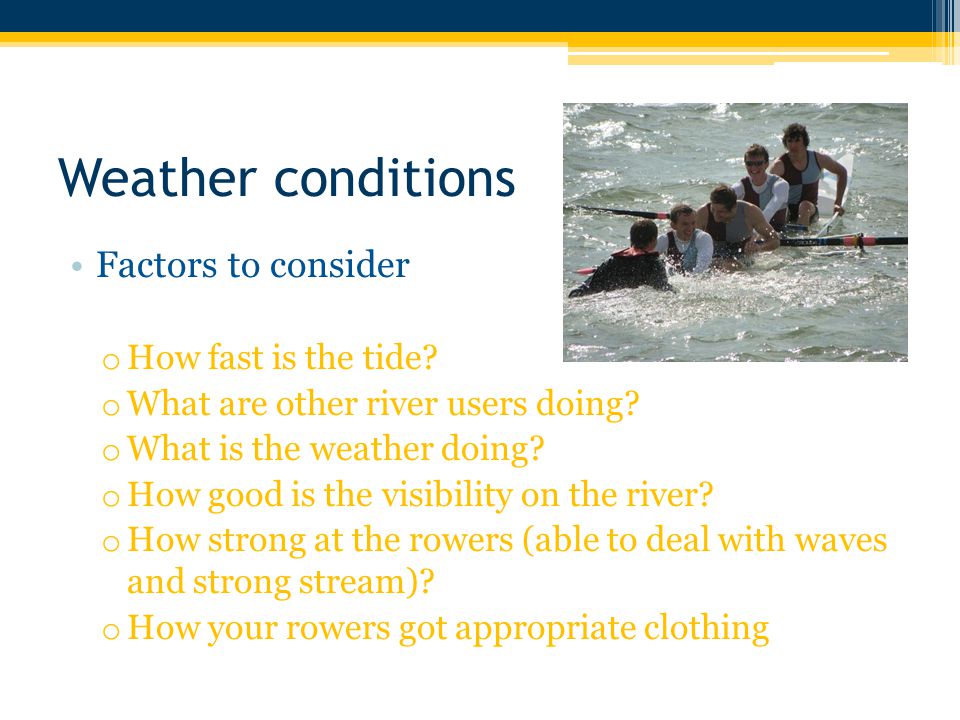 Weather conditions

• Factors to consider

o How fast is the tide?
o What are other river users doing?
o What is the weather doing?
o How good is the visibility on the river?
o How strong at the rowers (able to deal with waves and strong stream)?
o How your rowers got appropriate clothing